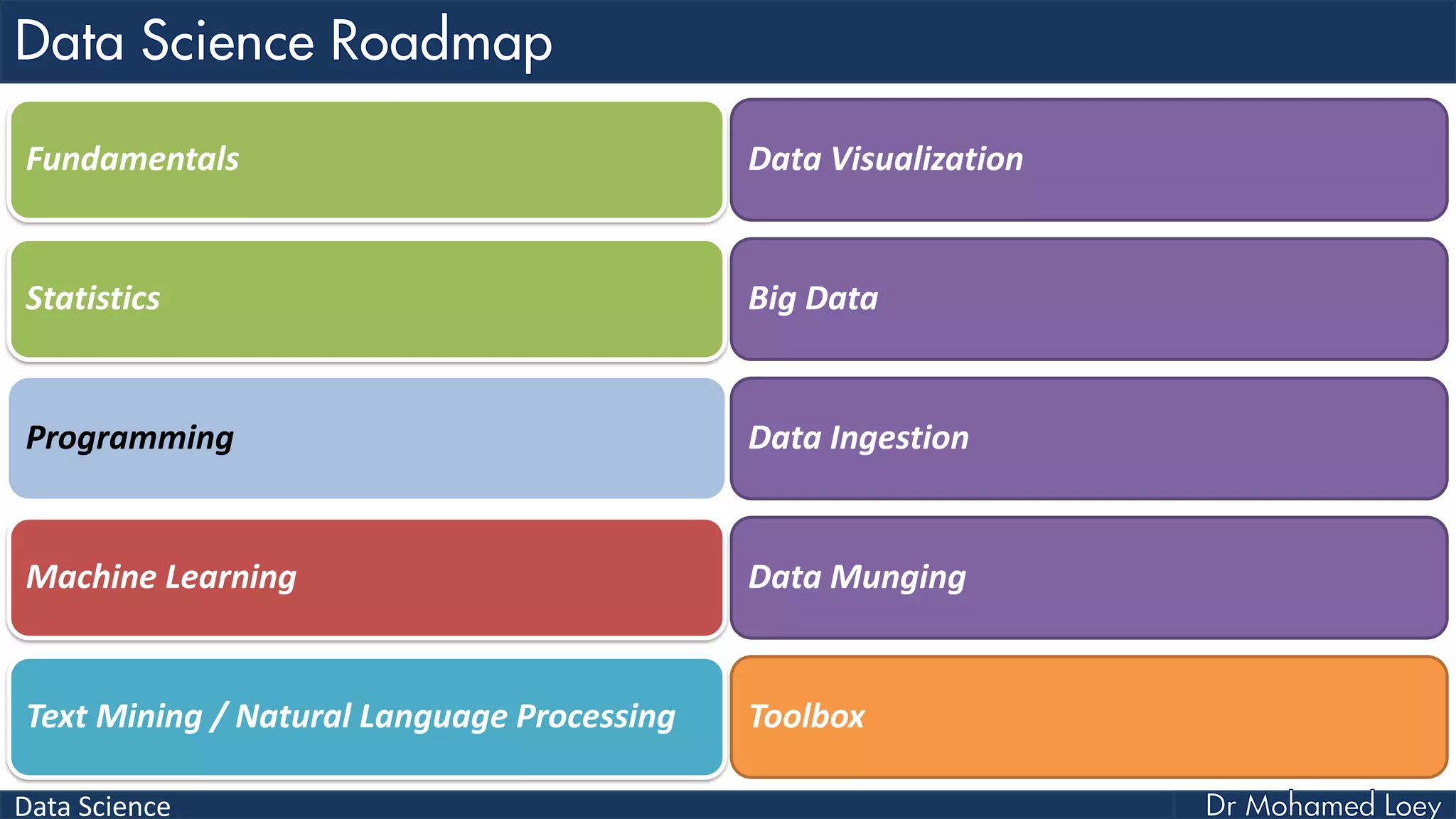 Data Science Roadmap

Fundamentals

Statistics

Programming

Machine Learning

Text Mining / Natural Language Processing

Data Visualization

Big Data

Data Ingestion

Data Munging

Toolbox

Data Science

Dr Mohamed Loey